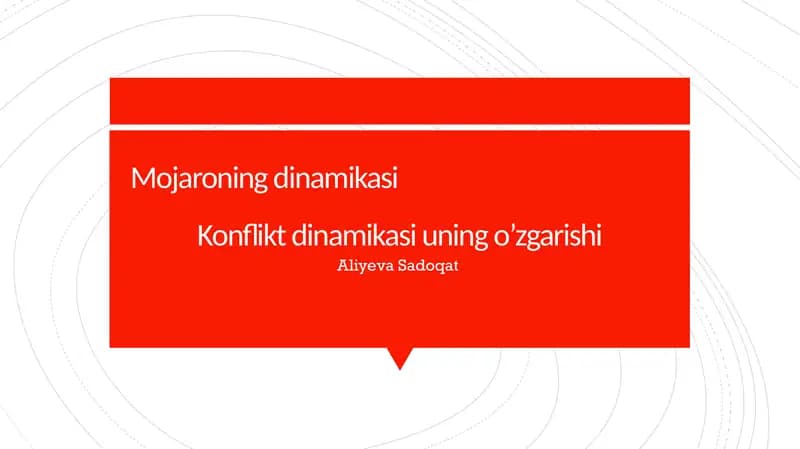 Mojaroning dinamikasi

Konflikt dinamikasi uning o’zgarishi

Aliyeva Sadoqat